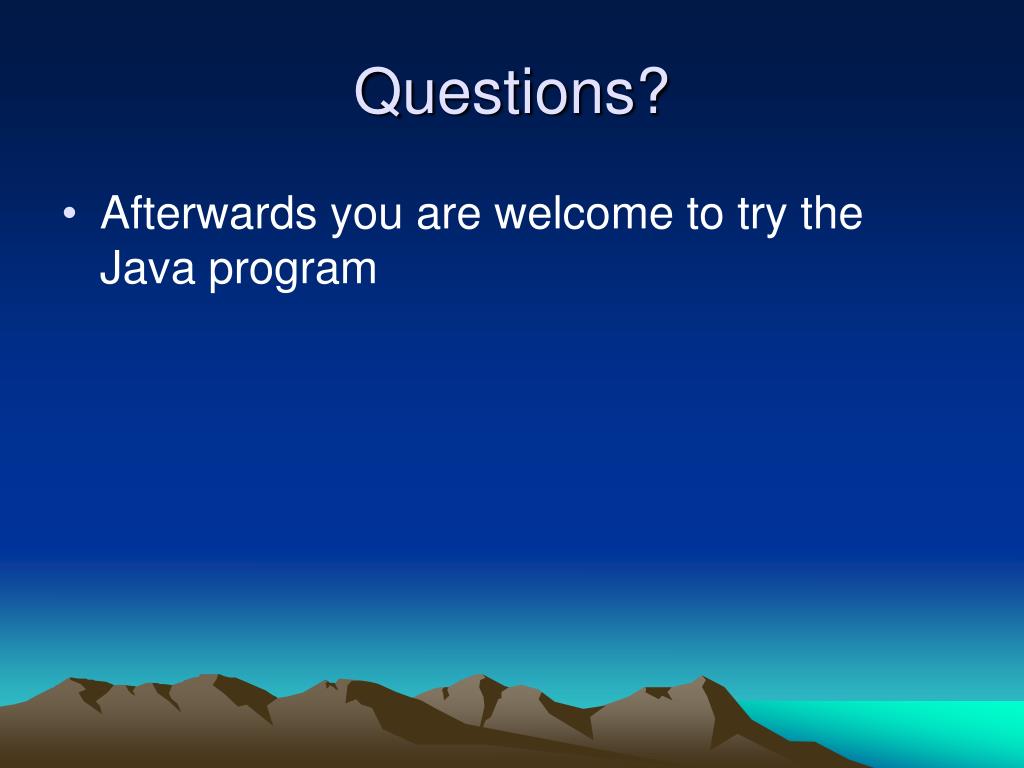 Questions?

• Afterwards you are welcome to try the Java program